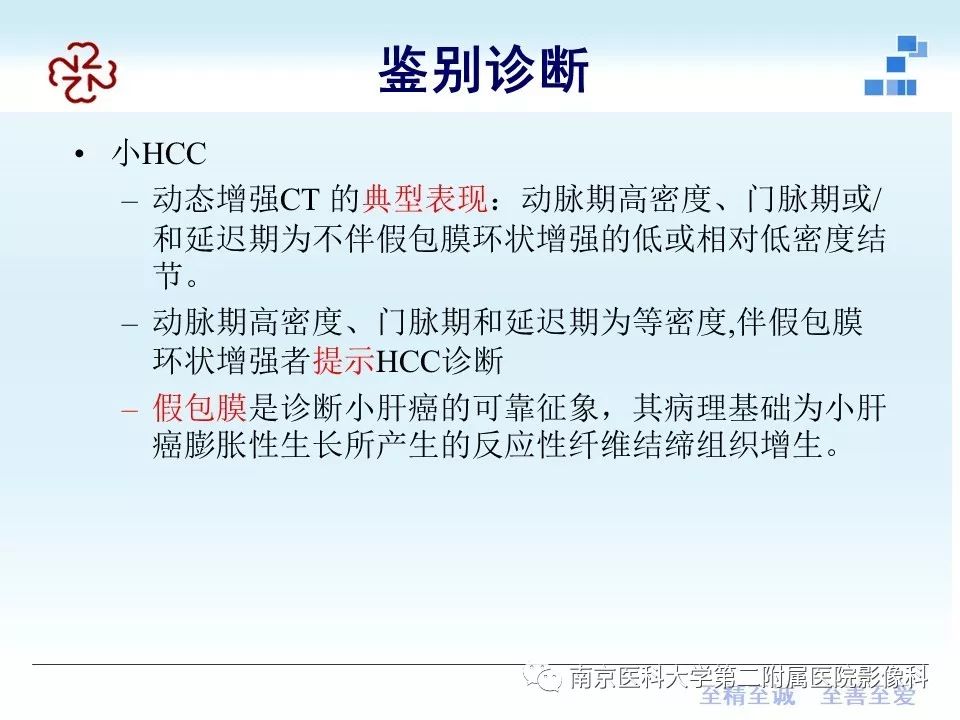 鉴别诊断

• 小HCC

– 动态增强CT 的典型表现：动脉期高密度、门脉期或/和延迟期为不伴假包膜环状增强的低或相对低密度结节。

– 动脉期高密度、门脉期和延迟期为等密度,伴假包膜环状增强者提示HCC诊断

– 假包膜是诊断小肝癌的可靠征象，其病理基础为小肝癌膨胀性生长所产生的反应性纤维结缔组织增生。

南京医科大学第二附属医院影像科

全精全诚 全善全爱